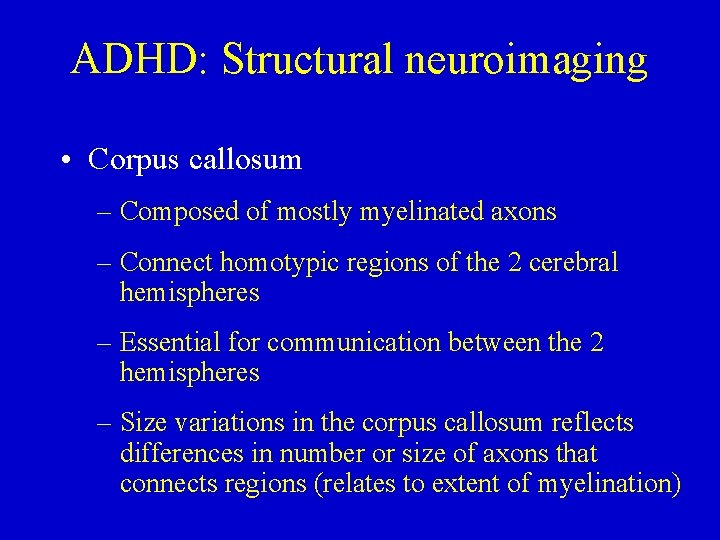 ADHD: Structural neuroimaging

• Corpus callosum

– Composed of mostly myelinated axons

– Connect homotypic regions of the 2 cerebral hemispheres

– Essential for communication between the 2 hemispheres

– Size variations in the corpus callosum reflects differences in number or size of axons that connects regions (relates to extent of myelination)